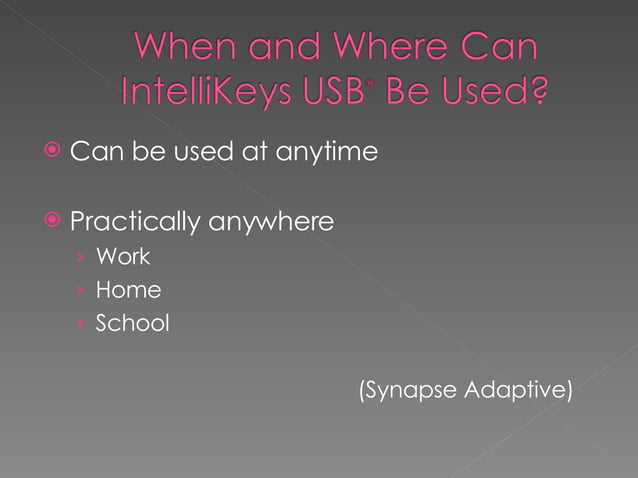 When and Where Can IntelliKeys USB® Be Used?

Can be used at anytime

Practically anywhere

› Work
› Home
› School

(Synapse Adaptive)